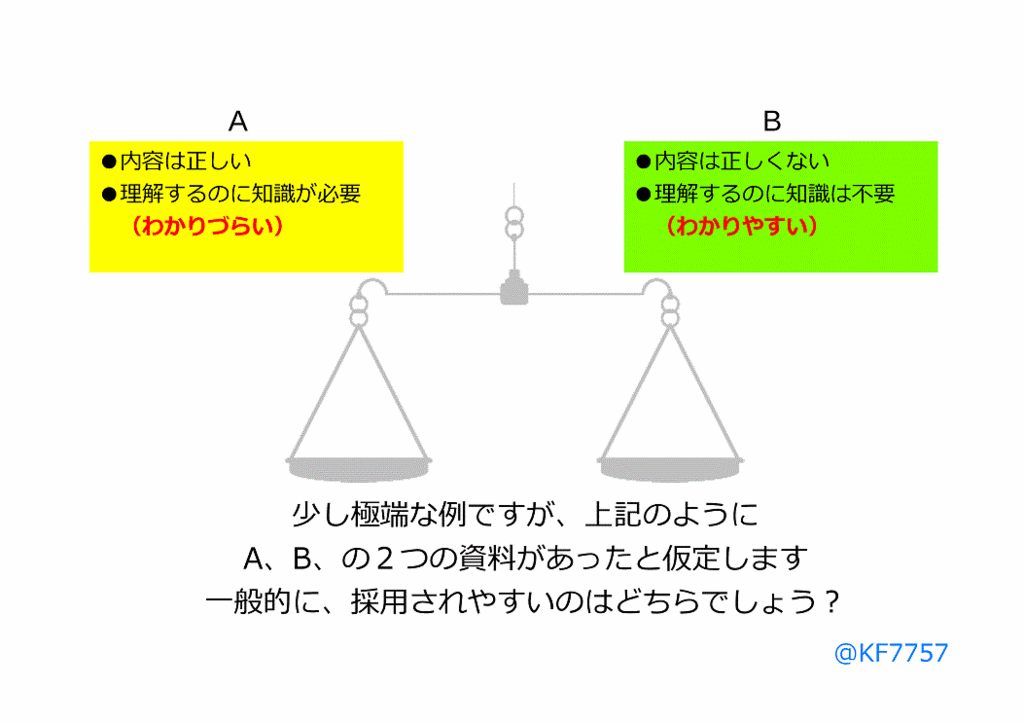 A

●内容は正しい
●理解するのに知識が必要
（わかりづらい）

B

●内容は正しくない
●理解するのに知識は不要
（わかりやすい）

少し極端な例ですが、上記のように
A、B、の２つの資料があったと仮定します
一般的に、採用されやすいのはどちらでしょう？

@KF7757